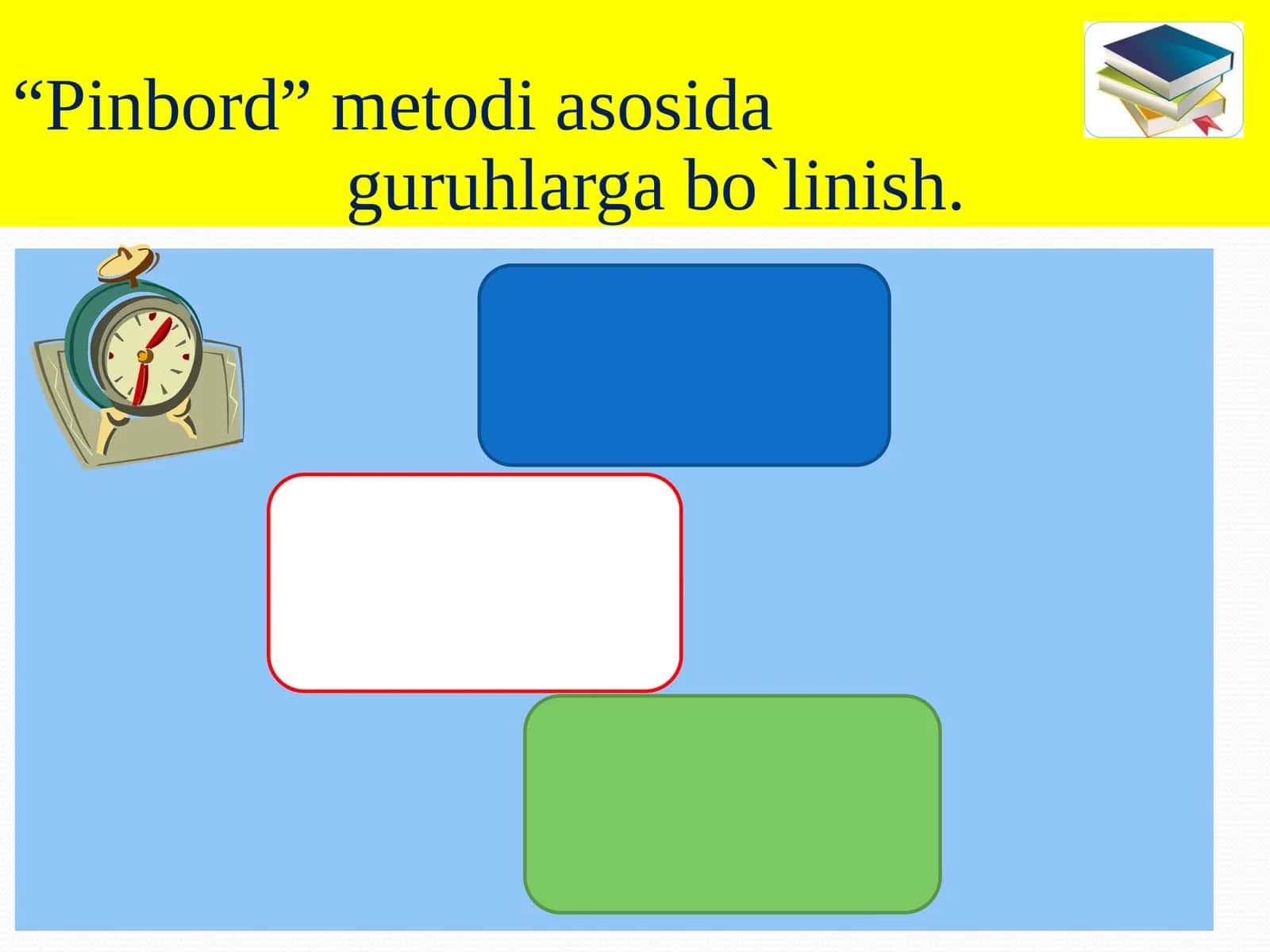 “Pinbord” metodi asosida guruhlarga bo`linish.